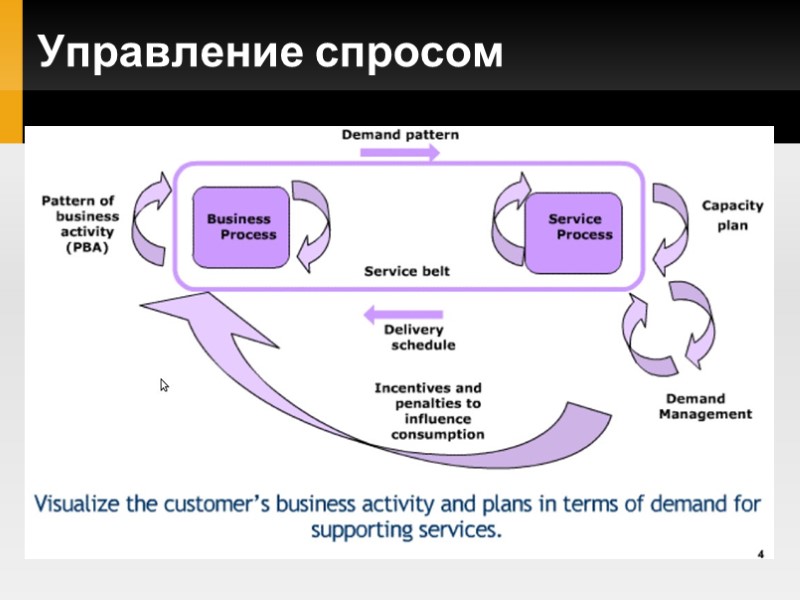 Управление спросом

Demand pattern

Pattern of business activity (PBA)

Business Process

Service Process

Capacity plan

Service belt

Delivery schedule

Incentives and penalties to influence consumption

Demand Management

Visualize the customer's business activity and plans in terms of demand for supporting services.

4